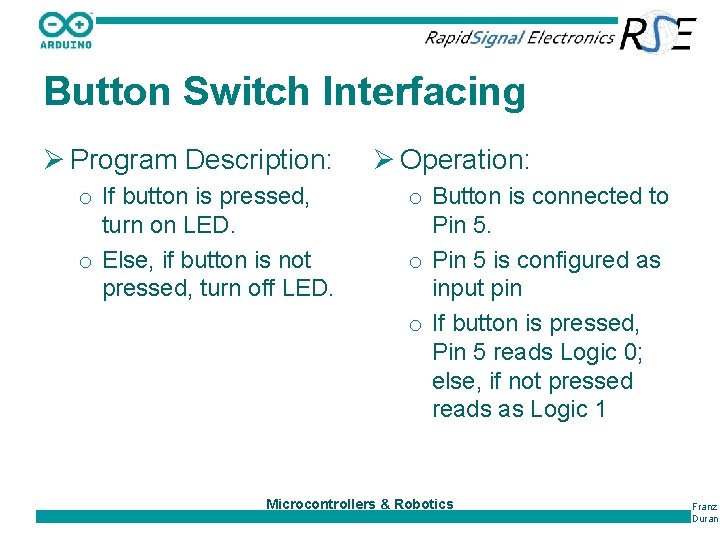 ARDUINO

RapidSignal Electronics RSE

Button Switch Interfacing

➢ Program Description:

o If button is pressed, turn on LED.

o Else, if button is not pressed, turn off LED.

➢ Operation:

o Button is connected to Pin 5.

o Pin 5 is configured as input pin

o If button is pressed, Pin 5 reads Logic 0; else, if not pressed reads as Logic 1

Microcontrollers & Robotics

Franz
Duran